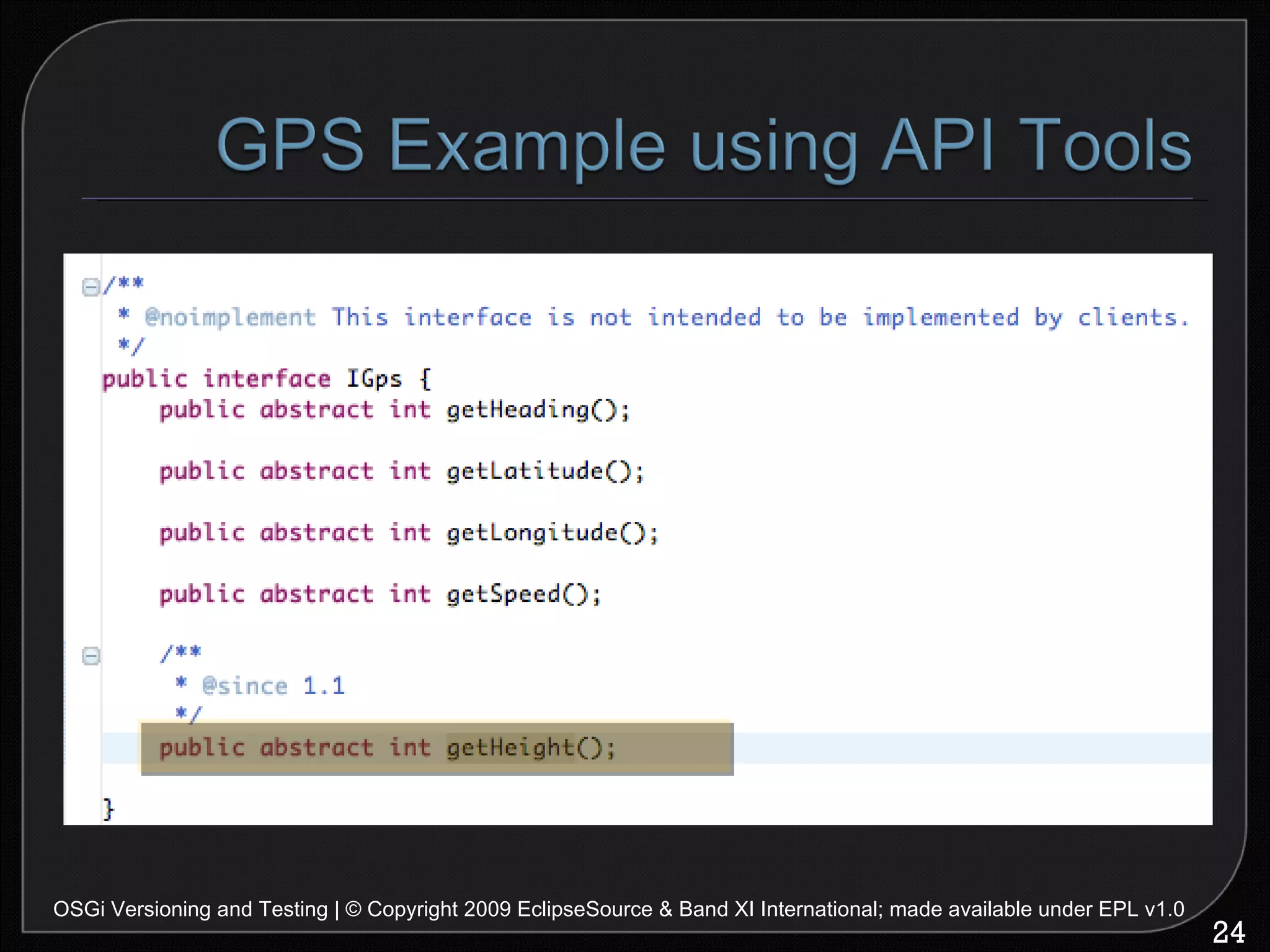 GPS Example using API Tools

/**
 * @noimplement This interface is not intended to be implemented by clients.
 */
public interface IGps {
    public abstract int getHeading();

    public abstract int getLatitude();

    public abstract int getLongitude();

    public abstract int getSpeed();

    /**
     * @since 1.1
     */
    public abstract int getHeight();

}

OSGi Versioning and Testing | © Copyright 2009 EclipseSource & Band XI International; made available under EPL v1.0

24